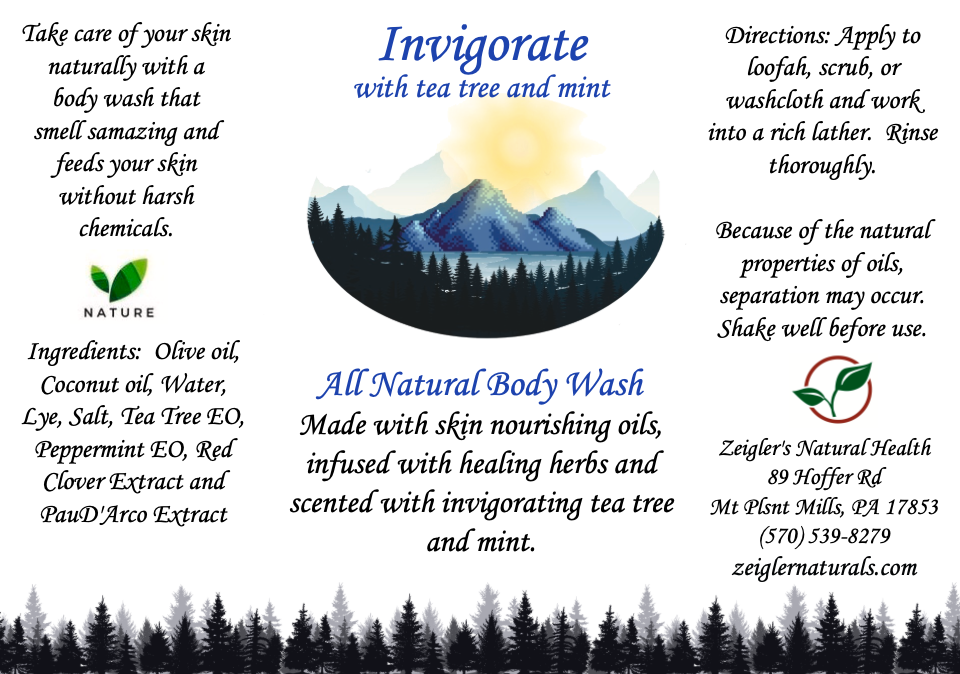 Take care of your skin naturally with a body wash that smell samazing and feeds your skin without harsh chemicals.

NATURE

Ingredients: Olive oil, Coconut oil, Water, Lye, Salt, Tea Tree EO, Peppermint EO, Red Clover Extract and PauD'Arco Extract

Invigorate
with tea tree and mint

All Natural Body Wash
Made with skin nourishing oils, infused with healing herbs and scented with invigorating tea tree and mint.

Directions: Apply to loofah, scrub, or washcloth and work into a rich lather. Rinse thoroughly.

Because of the natural properties of oils, separation may occur. Shake well before use.

Zeigler's Natural Health
89 Hoffer Rd
Mt Plsnt Mills, PA 17853
(570) 539-8279
zeiglernaturals.com